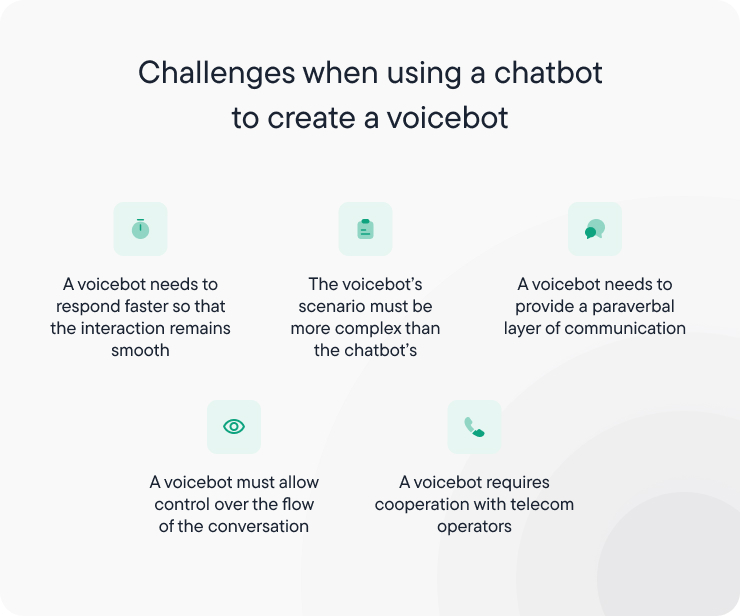 Challenges when using a chatbot to create a voicebot

A voicebot needs to respond faster so that the interaction remains smooth

The voicebot's scenario must be more complex than the chatbot's

A voicebot needs to provide a paraverbal layer of communication

A voicebot must allow control over the flow of the conversation

A voicebot requires cooperation with telecom operators